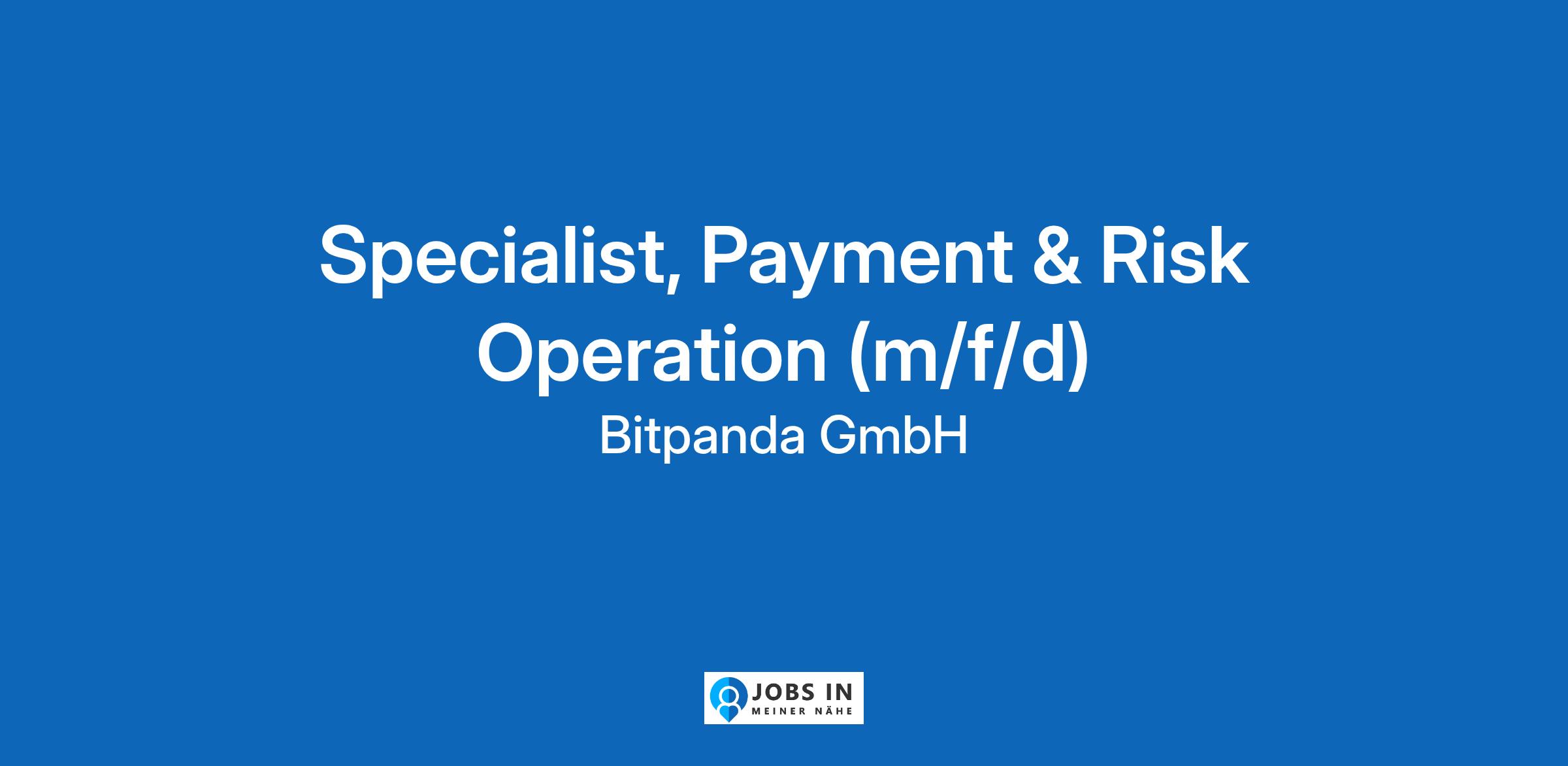 Specialist, Payment & Risk Operation (m/f/d)

Bitpanda GmbH

JOBS IN
MEINER NÄHE